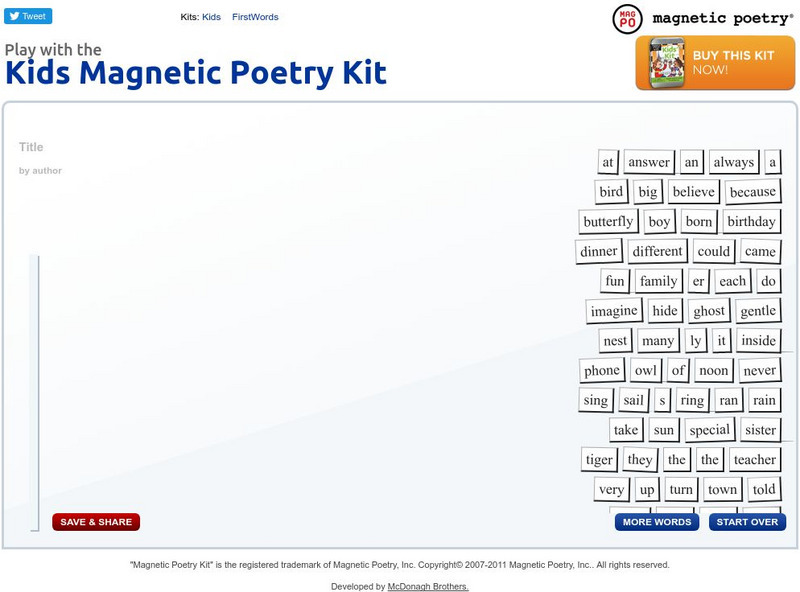 Tweet

Kits: Kids FirstWords

MAG PO magnetic poetry®

Play with the
Kids Magnetic Poetry Kit

Kids' Kit
BUY THIS KIT NOW!

Title
by author

at answer an always a
bird big believe because
butterfly boy born birthday
dinner different could came
fun family er each do
imagine hide ghost gentle
nest many ly it inside
phone owl of noon never
sing sail s ring ran rain
take sun special sister
tiger they the the teacher
very up turn town told

SAVE & SHARE

MORE WORDS START OVER

"Magnetic Poetry Kit" is the registered trademark of Magnetic Poetry, Inc. Copyright© 2007-2011 Magnetic Poetry, Inc.. All rights reserved.

Developed by McDonagh Brothers.